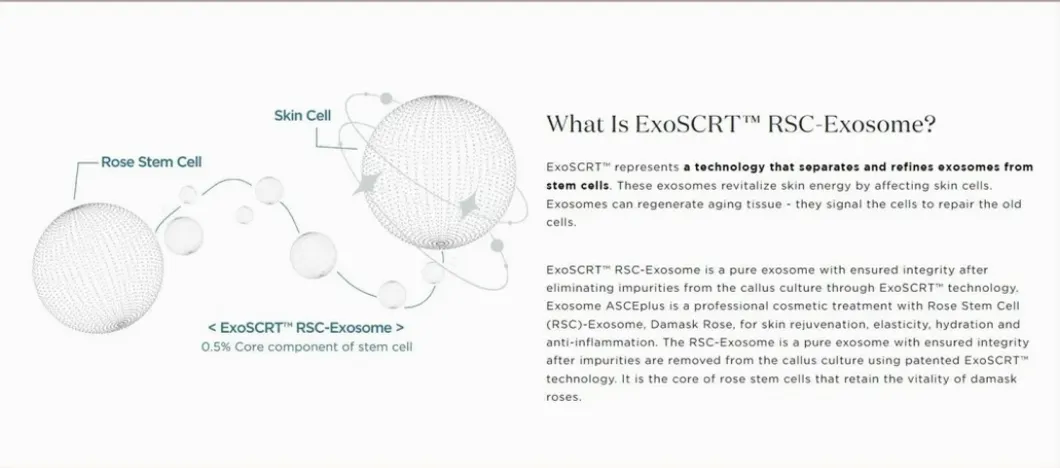 Skin Cell

Rose Stem Cell

< ExoSCRT™ RSC-Exosome >
0.5% Core component of stem cell

What Is ExoSCRT™ RSC-Exosome?

ExoSCRT™ represents a technology that separates and refines exosomes from stem cells. These exosomes revitalize skin energy by affecting skin cells. Exosomes can regenerate aging tissue - they signal the cells to repair the old cells.

ExoSCRT™ RSC-Exosome is a pure exosome with ensured integrity after eliminating impurities from the callus culture through ExoSCRT™ technology. Exosome ASCEplus is a professional cosmetic treatment with Rose Stem Cell (RSC)-Exosome, Damask Rose, for skin rejuvenation, elasticity, hydration and anti-inflammation. The RSC-Exosome is a pure exosome with ensured integrity after impurities are removed from the callus culture using patented ExoSCRT™ technology. It is the core of rose stem cells that retain the vitality of damask roses.